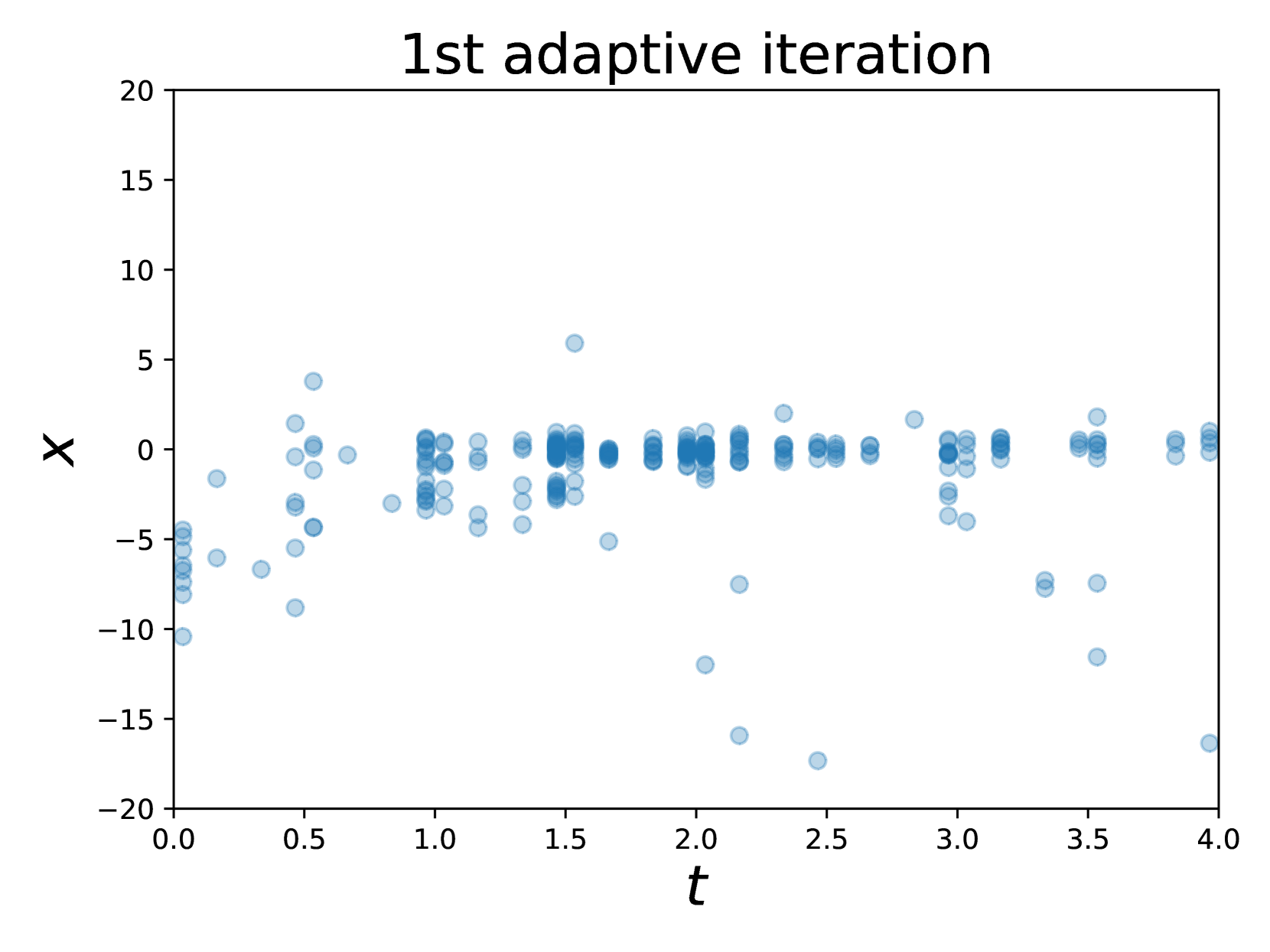 1st adaptive iteration

20
15
10
5
0
−5
−10
−15
−20

$x$

0.0 0.5 1.0 1.5 2.0 2.5 3.0 3.5 4.0

$t$